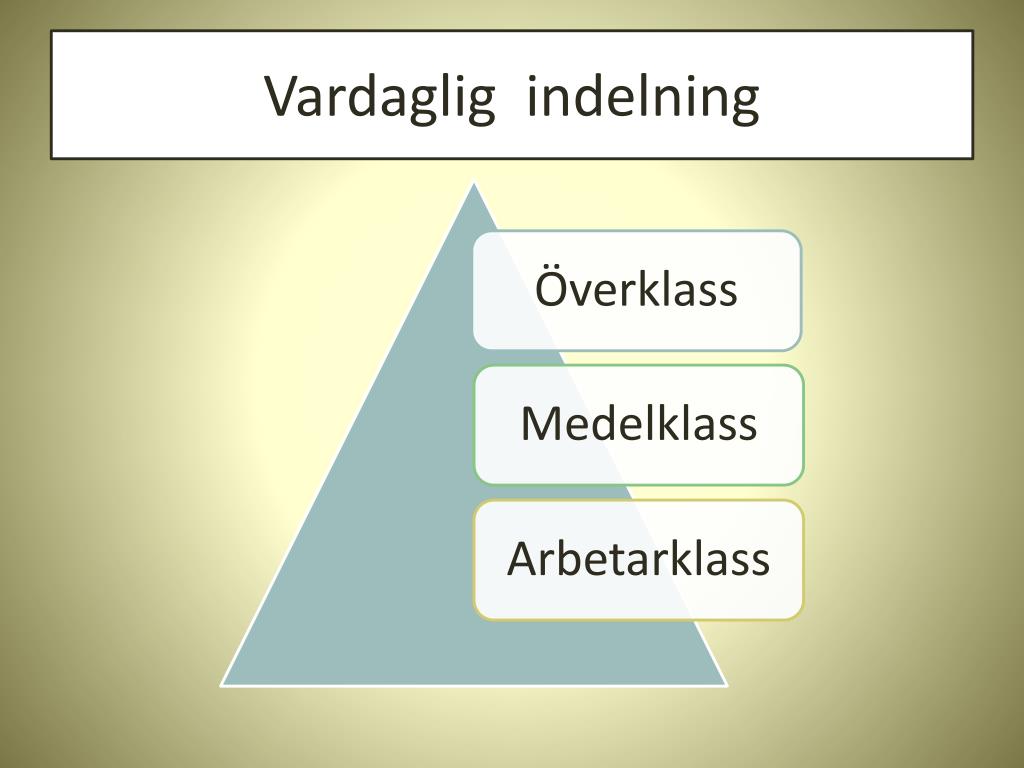 Vardaglig  indelning

Överklass

Medelklass

Arbetarklass